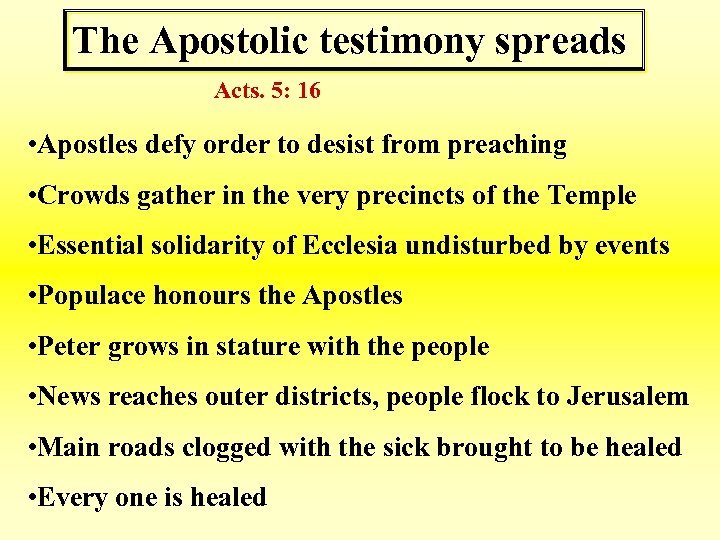 The Apostolic testimony spreads

Acts. 5: 16

•Apostles defy order to desist from preaching

•Crowds gather in the very precincts of the Temple

•Essential solidarity of Ecclesia undisturbed by events

•Populace honours the Apostles

•Peter grows in stature with the people

•News reaches outer districts, people flock to Jerusalem

•Main roads clogged with the sick brought to be healed

•Every one is healed